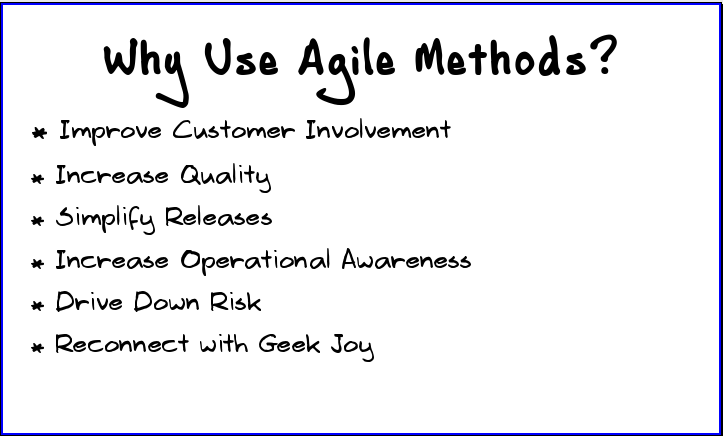 Why Use Agile Methods?

* Improve Customer Involvement
* Increase Quality
* Simplify Releases
* Increase Operational Awareness
* Drive Down Risk
* Reconnect with Geek Joy